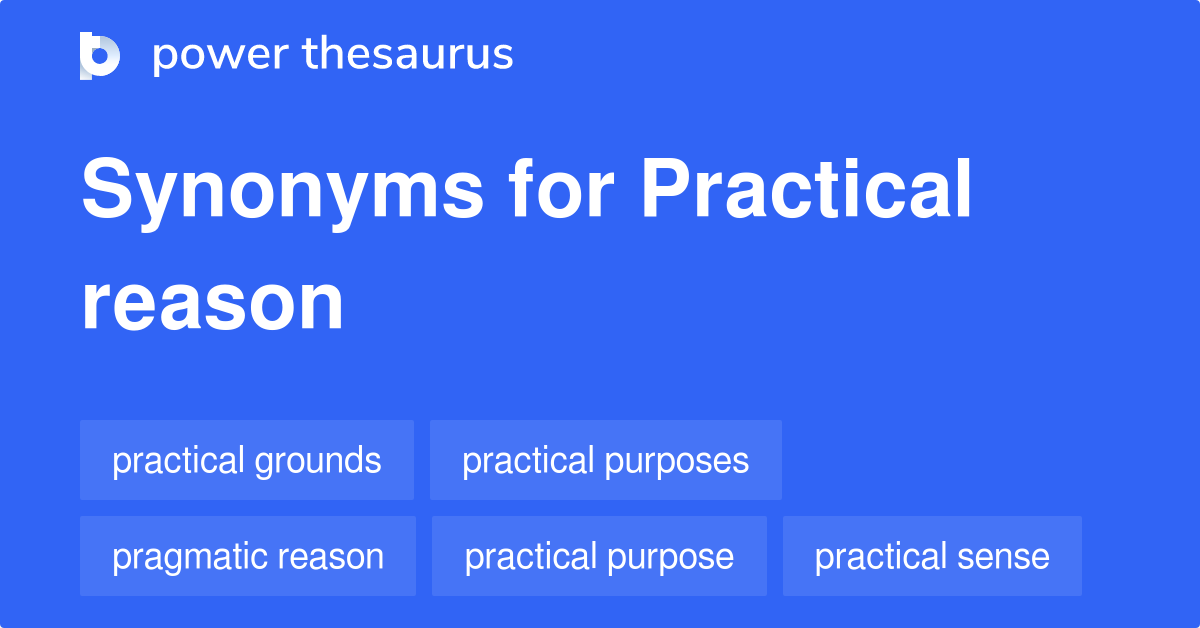 power thesaurus

Synonyms for Practical reason

practical grounds

practical purposes

pragmatic reason

practical purpose

practical sense